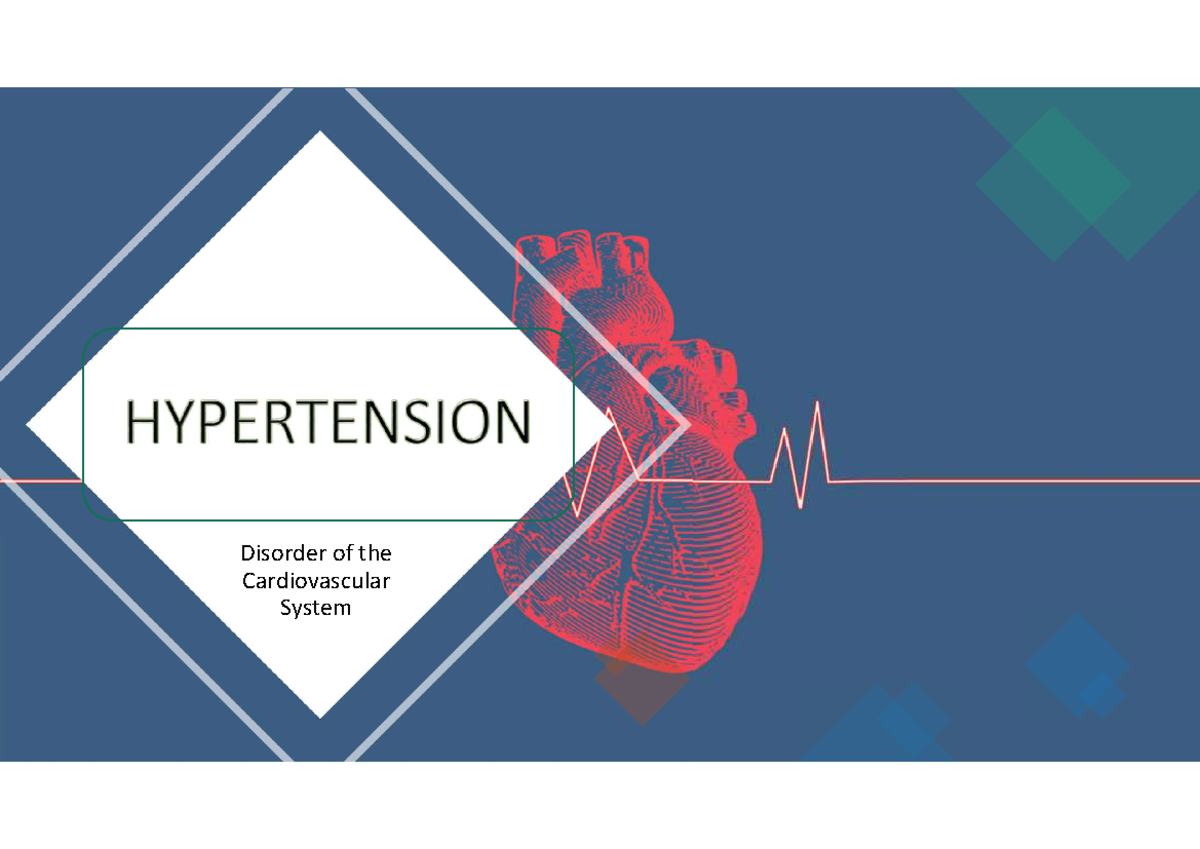 HYPERTENSION

Disorder of the Cardiovascular System